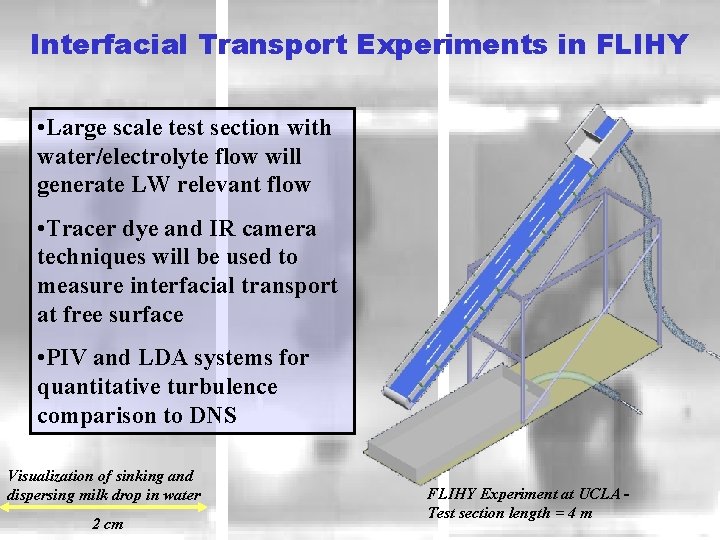 Interfacial Transport Experiments in FLIHY

•Large scale test section with water/electrolyte flow will generate LW relevant flow

•Tracer dye and IR camera techniques will be used to measure interfacial transport at free surface

•PIV and LDA systems for quantitative turbulence comparison to DNS

Visualization of sinking and dispersing milk drop in water

2 cm

FLIHY Experiment at UCLA - Test section length = 4 m